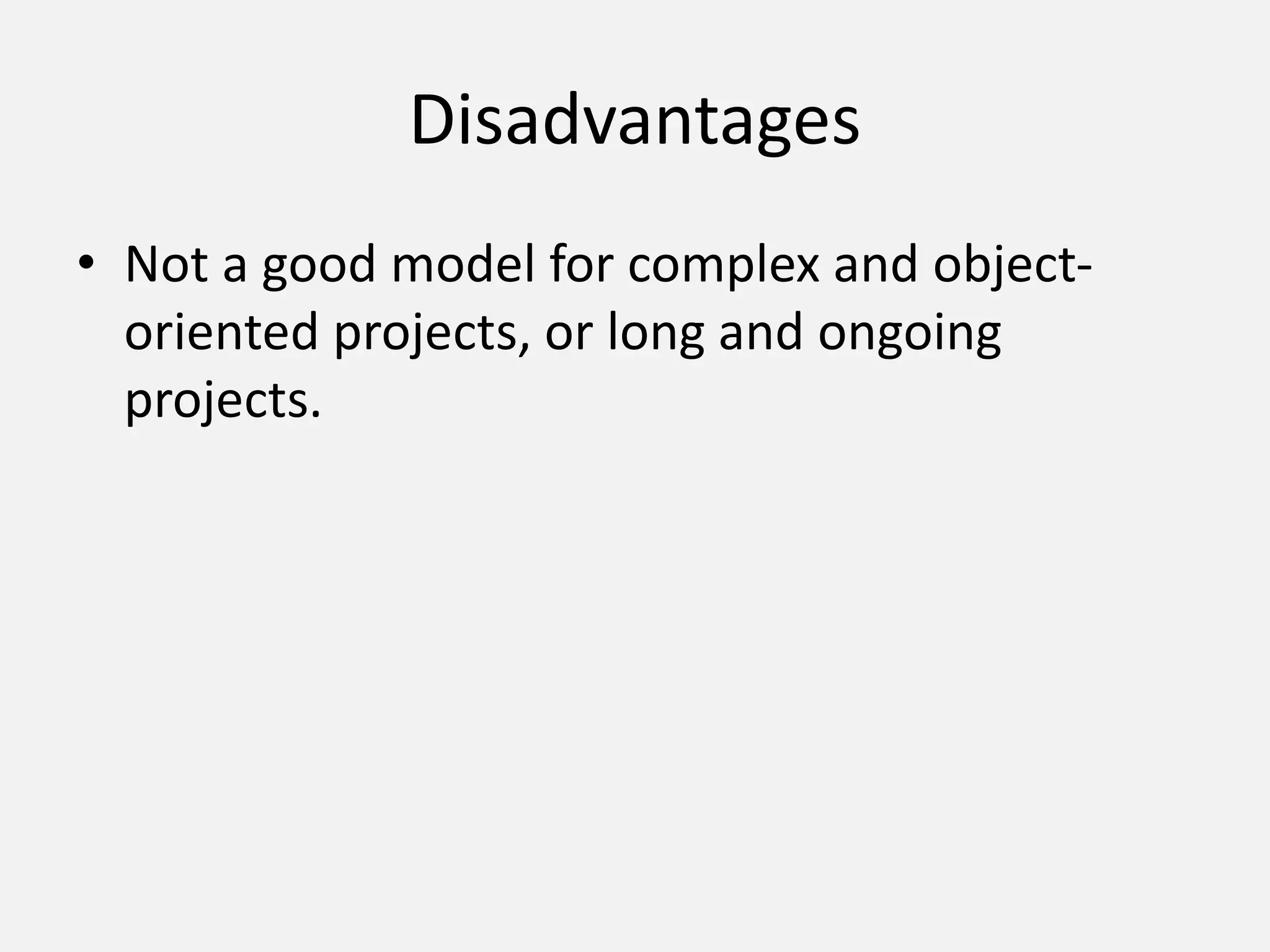 Disadvantages

• Not a good model for complex and object-oriented projects, or long and ongoing projects.